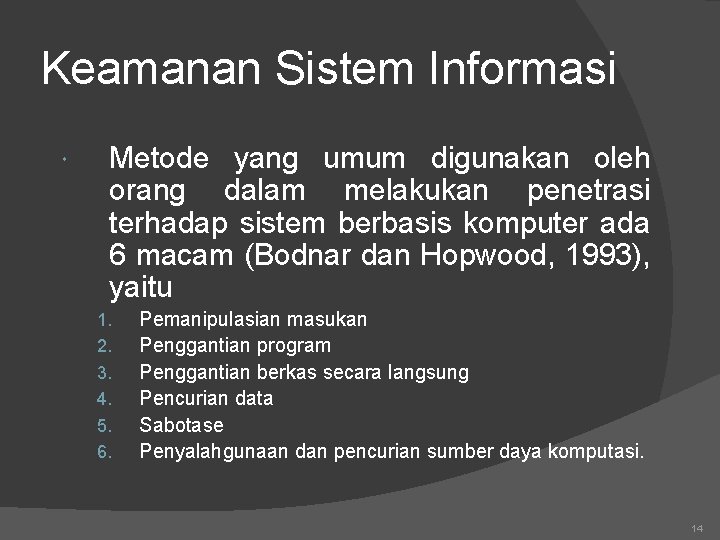 Keamanan Sistem Informasi

Metode yang umum digunakan oleh orang dalam melakukan penetrasi terhadap sistem berbasis komputer ada 6 macam (Bodnar dan Hopwood, 1993), yaitu

1. Pemanipulasian masukan
2. Penggantian program
3. Penggantian berkas secara langsung
4. Pencurian data
5. Sabotase
6. Penyalahgunaan dan pencurian sumber daya komputasi.

14